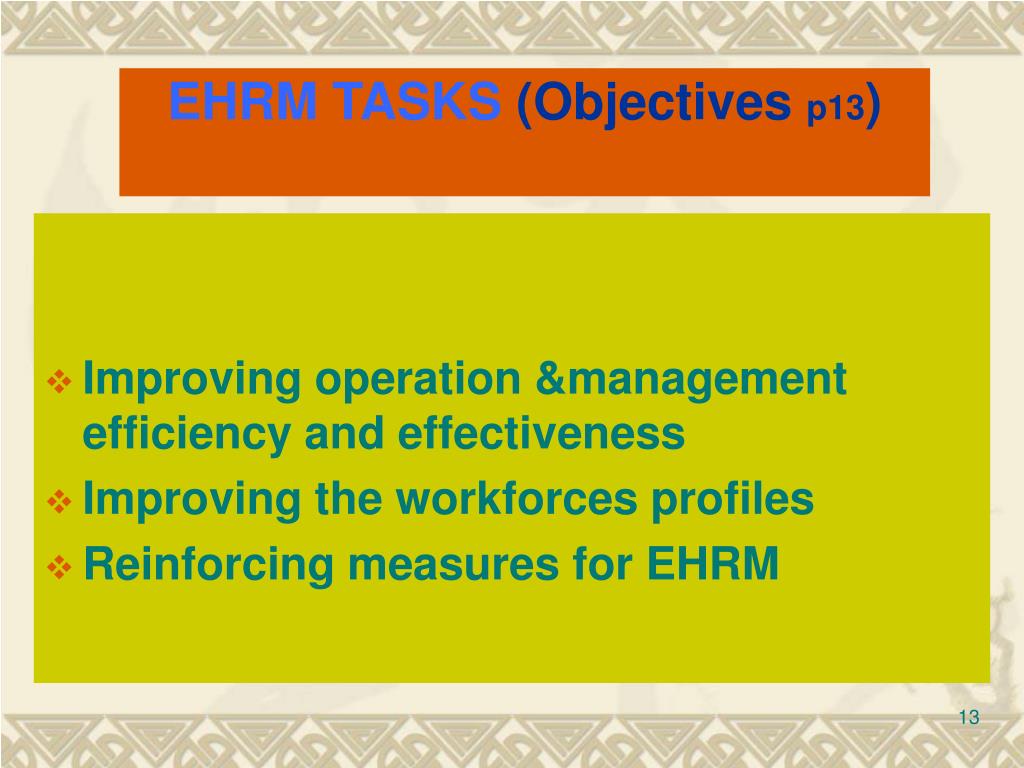 EHRM TASKS (Objectives p13)

❖ Improving operation &management efficiency and effectiveness
❖ Improving the workforces profiles
❖ Reinforcing measures for EHRM

13